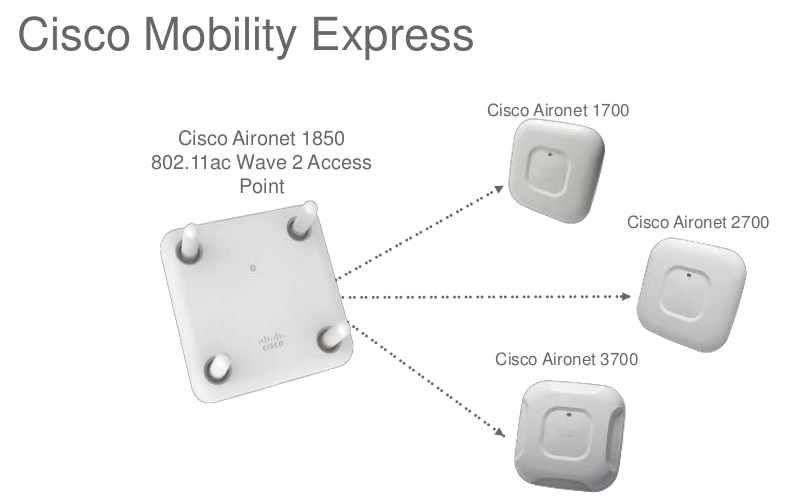 Cisco Mobility Express

Cisco Aironet 1850
802.11ac Wave 2 Access Point

cisco

Cisco Aironet 1700

Cisco Aironet 2700

Cisco Aironet 3700